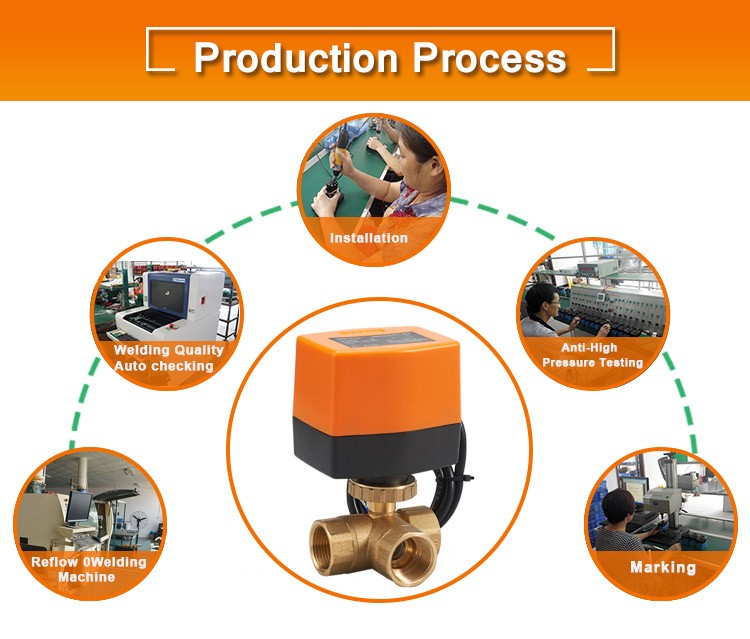 Production Process

Installation

Welding Quality Auto checking

Anti-High Pressure Testing

Reflow 0Welding Machine

Marking